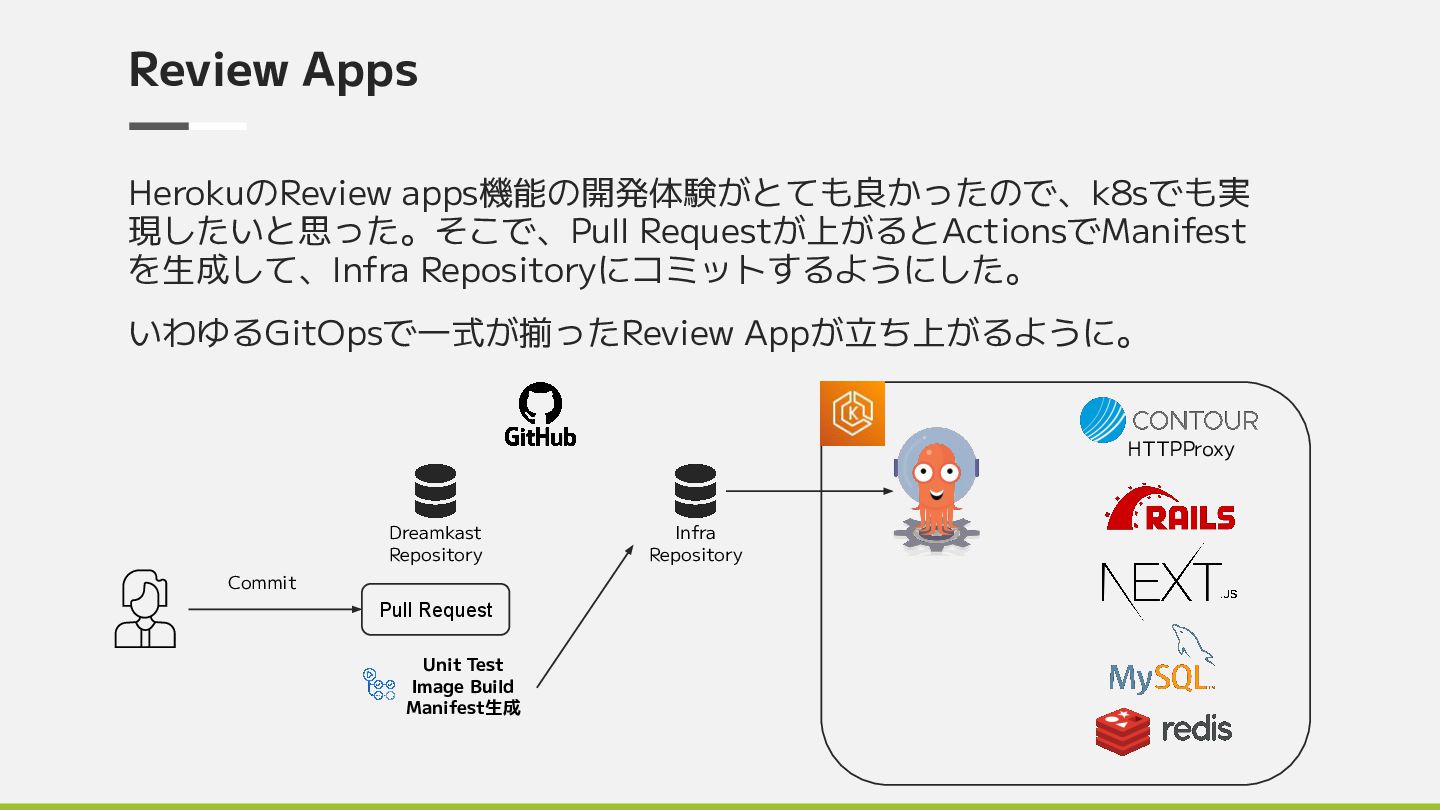 Review Apps

HerokuのReview apps機能の開発体験がとても良かったので、k8sでも実現したいと思った。そこで、Pull Requestが上がるとActionsでManifestを生成して、Infra Repositoryにコミットするようにした。

いわゆるGitOpsで一式が揃ったReview Appが立ち上がるように。

GitHub

Dreamkast Repository

Commit

Pull Request

Unit Test
Image Build
Manifest生成

Infra Repository

CONTOUR
HTTPProxy

RAILS

NEXT.JS

MySQL

redis